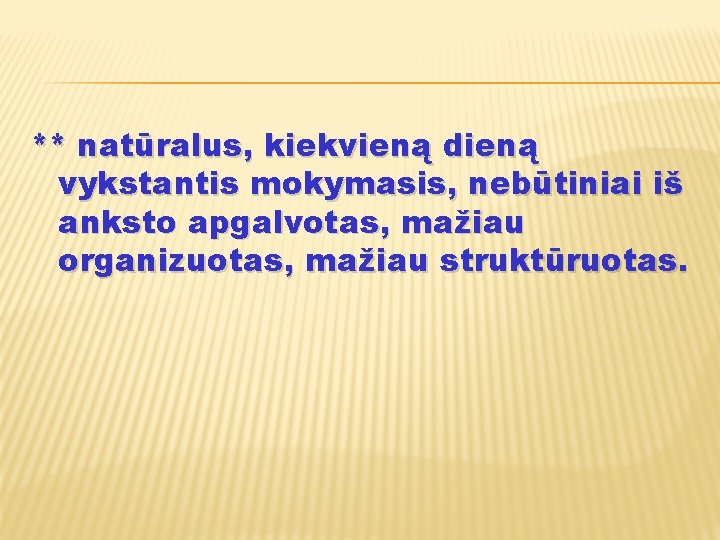 ** natūralus, kiekvieną dieną vykstantis mokymasis, nebūtiniai iš anksto apgalvotas, mažiau organizuotas, mažiau struktūruotas.